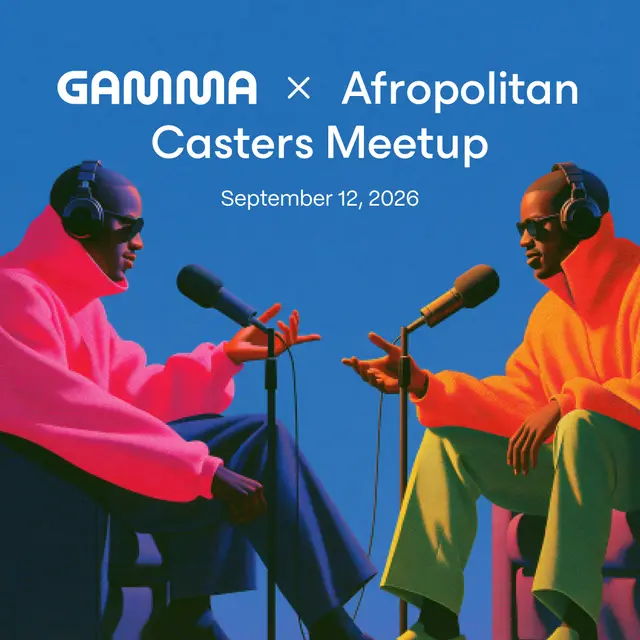 GAMMA × Afropolitan Casters Meetup

September 12, 2026